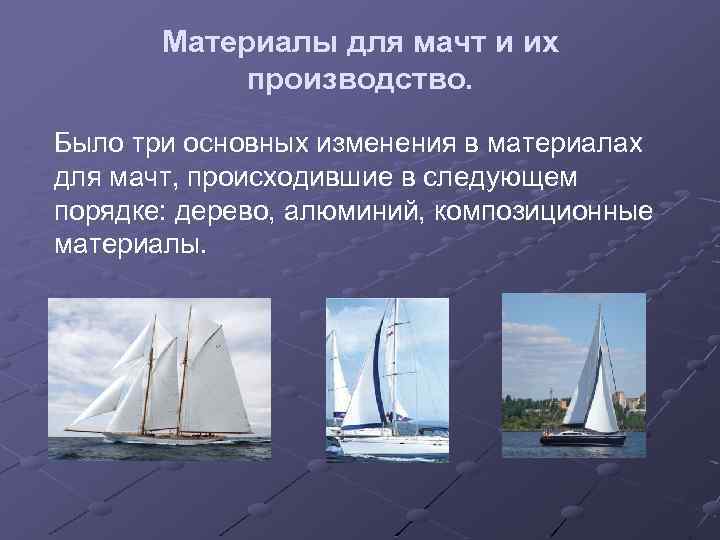 Материалы для мачт и их производство.

Было три основных изменения в материалах для мачт, происходившие в следующем порядке: дерево, алюминий, композиционные материалы.